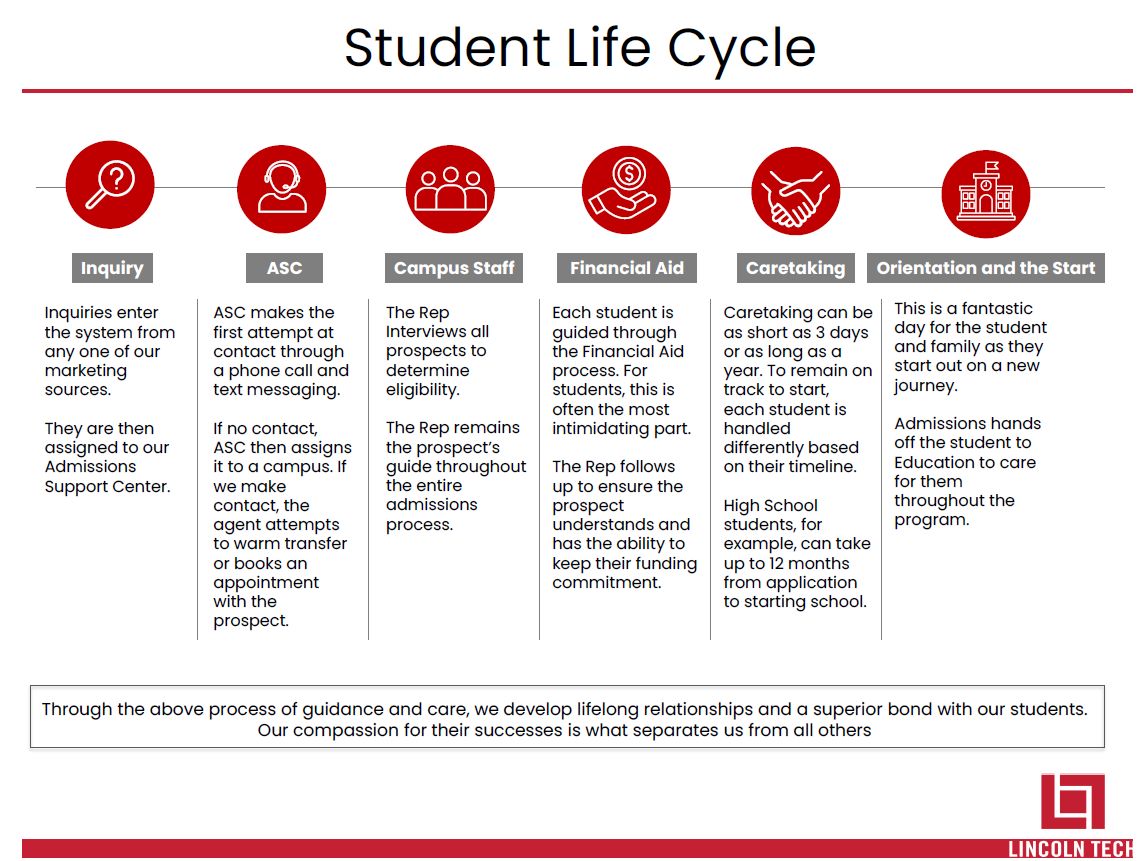 Student Life Cycle

Inquiry

Inquiries enter the system from any one of our marketing sources.

They are then assigned to our Admissions Support Center.

ASC

ASC makes the first attempt at contact through a phone call and text messaging.

If no contact, ASC then assigns it to a campus. If we make contact, the agent attempts to warm transfer or books an appointment with the prospect.

Campus Staff

The Rep Interviews all prospects to determine eligibility.

The Rep remains the prospect's guide throughout the entire admissions process.

Financial Aid

Each student is guided through the Financial Aid process. For students, this is often the most intimidating part.

The Rep follows up to ensure the prospect understands and has the ability to keep their funding commitment.

Caretaking

Caretaking can be as short as 3 days or as long as a year. To remain on track to start, each student is handled differently based on their timeline.

High School students, for example, can take up to 12 months from application to starting school.

Orientation and the Start

This is a fantastic day for the student and family as they start out on a new journey.

Admissions hands off the student to Education to care for them throughout the program.

Through the above process of guidance and care, we develop lifelong relationships and a superior bond with our students. Our compassion for their successes is what separates us from all others

LINCOLN TECH